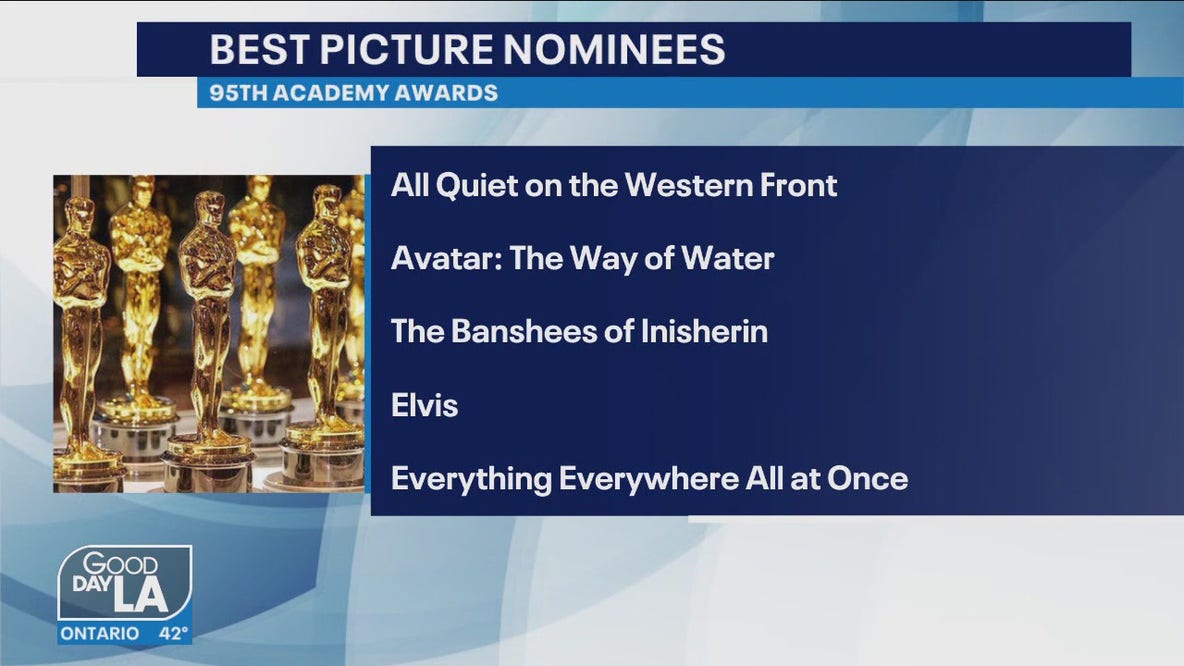 BEST PICTURE NOMINEES

95TH ACADEMY AWARDS

All Quiet on the Western Front

Avatar: The Way of Water

The Banshees of Inisherin

Elvis

Everything Everywhere All at Once

GOOD DAY LA

ONTARIO 42°